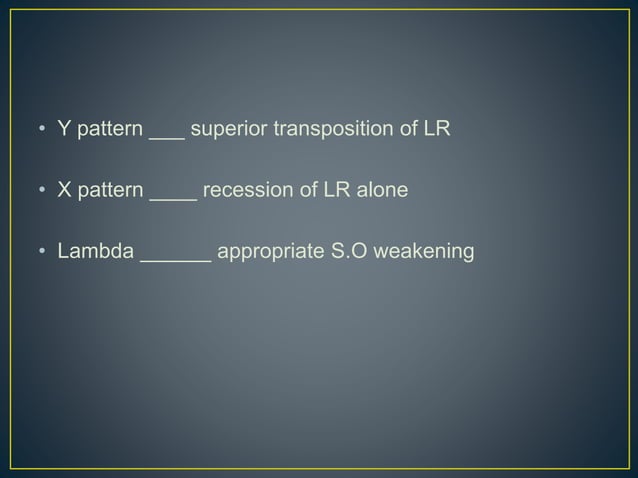 • Y pattern ___ superior transposition of LR

• X pattern ____ recession of LR alone

• Lambda ______ appropriate S.O weakening